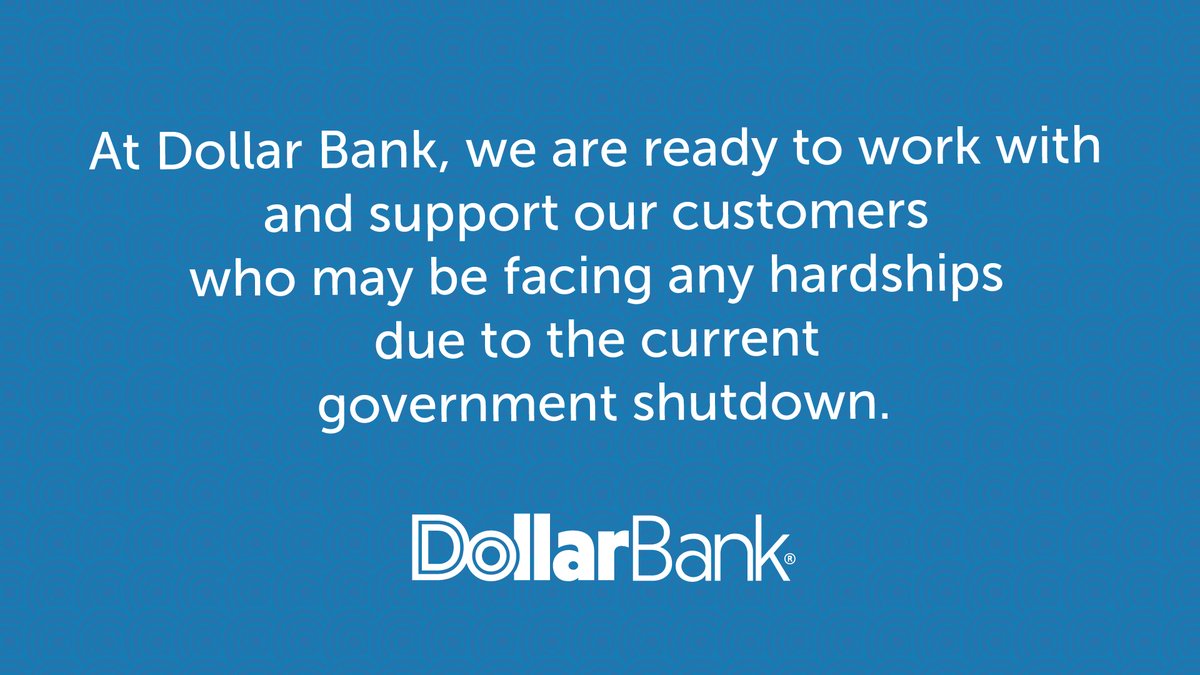 At Dollar Bank, we are ready to work with and support our customers who may be facing any hardships due to the current government shutdown.

DollarBank®